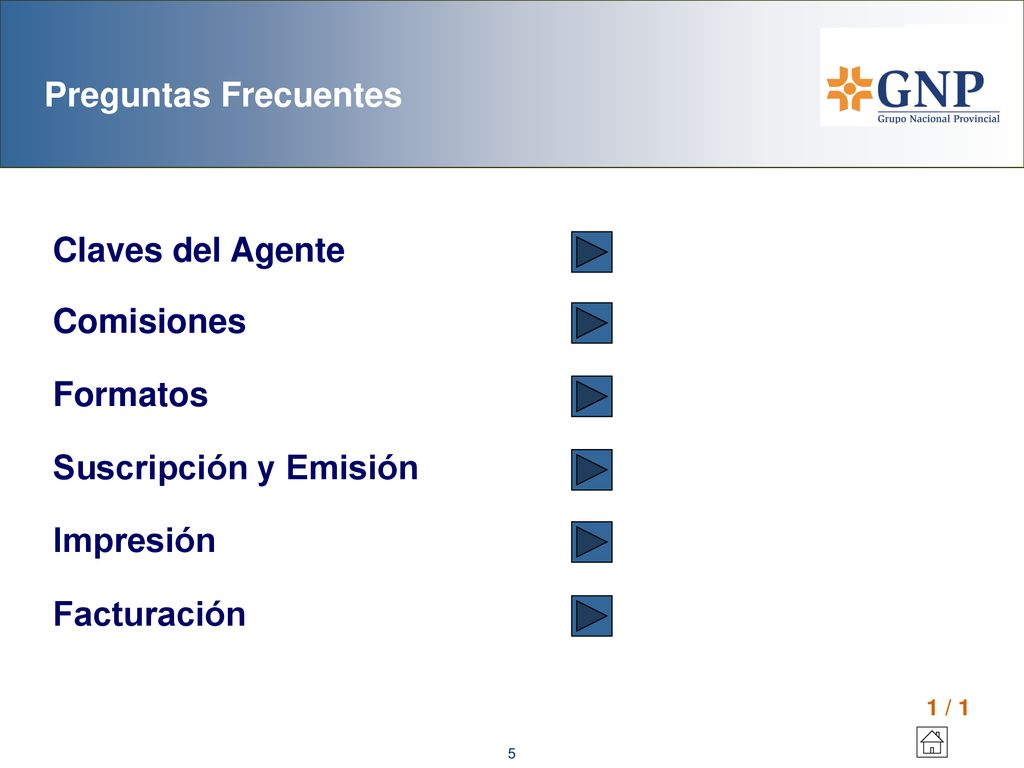 Preguntas Frecuentes

GNP
Grupo Nacional Provincial

Claves del Agente

Comisiones

Formatos

Suscripción y Emisión

Impresión

Facturación

1 / 1

5